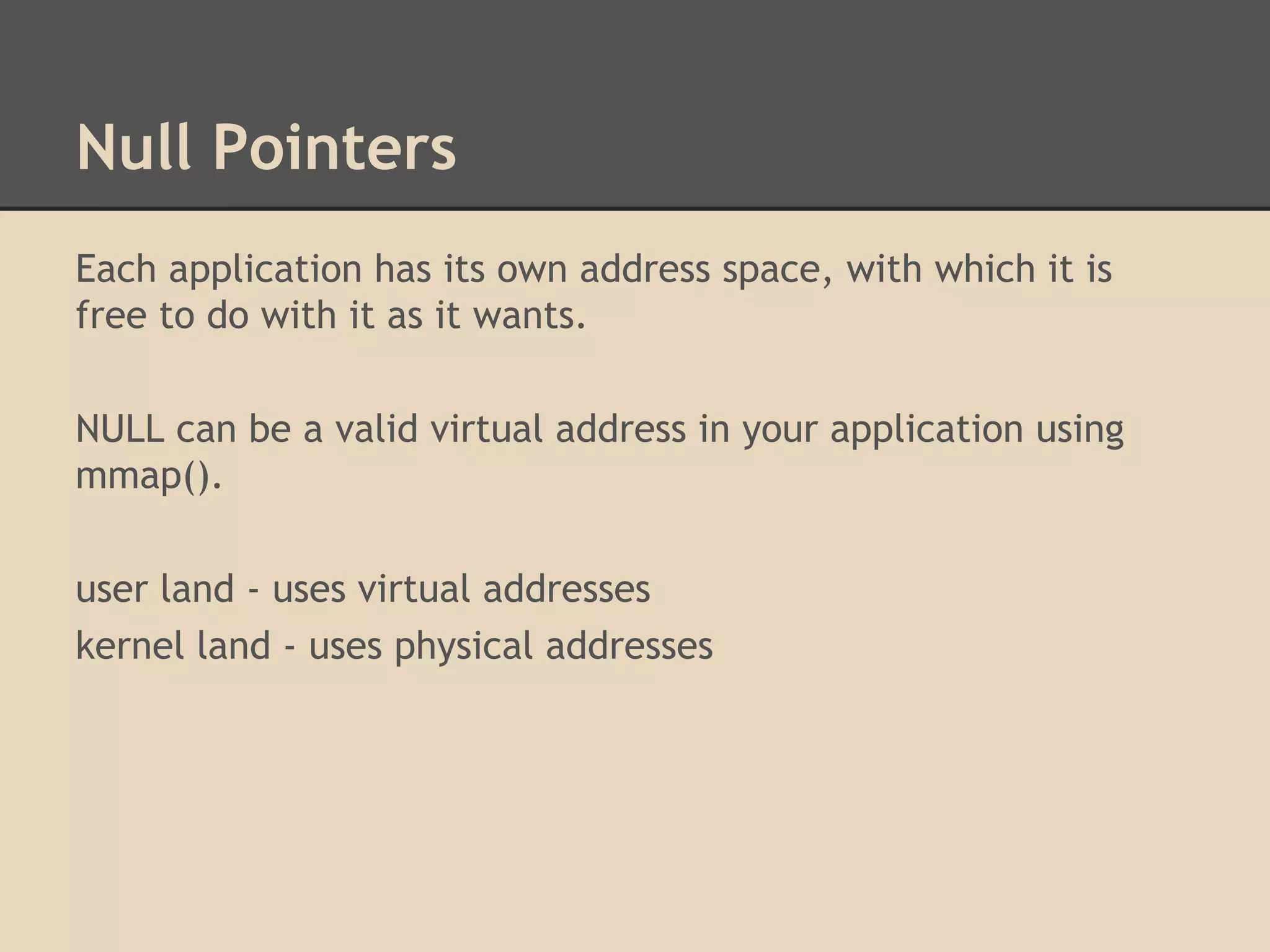 Null Pointers

Each application has its own address space, with which it is free to do with it as it wants.

NULL can be a valid virtual address in your application using mmap().

user land - uses virtual addresses
kernel land - uses physical addresses